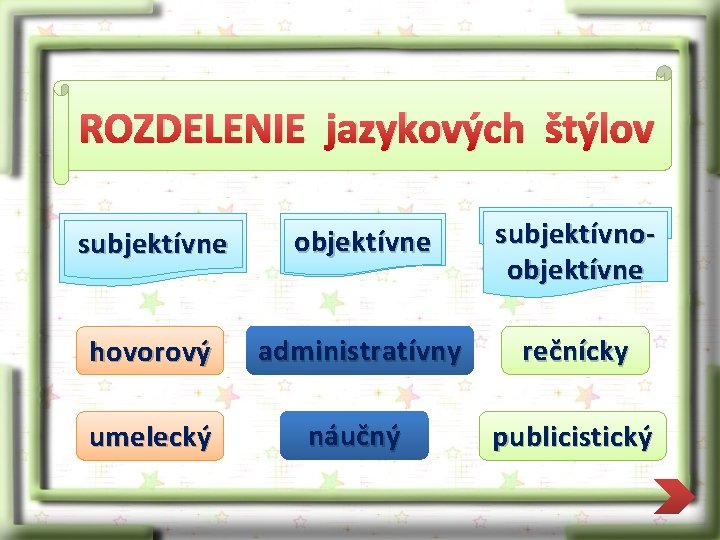 ROZDELENIE jazykových štýlov

subjektívne

objektívne

subjektívno-objektívne

hovorový

administratívny

rečnícky

umelecký

náučný

publicistický